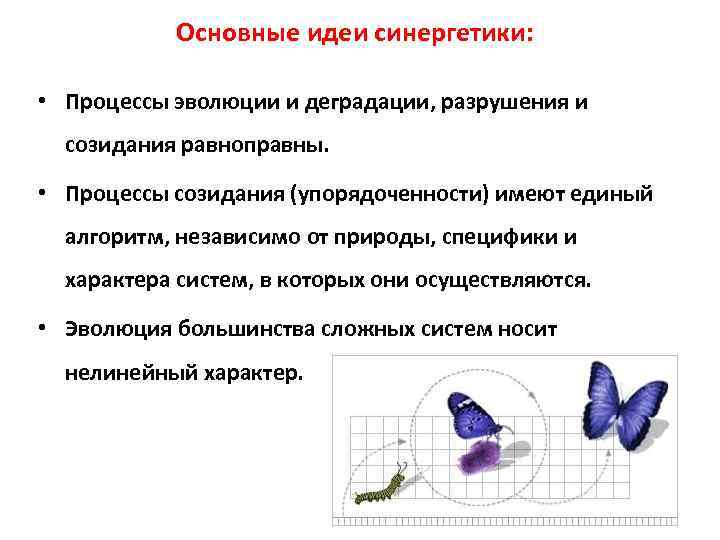 Основные идеи синергетики:

• Процессы эволюции и деградации, разрушения и созидания равноправны.

• Процессы созидания (упорядоченности) имеют единый алгоритм, независимо от природы, специфики и характера систем, в которых они осуществляются.

• Эволюция большинства сложных систем носит нелинейный характер.